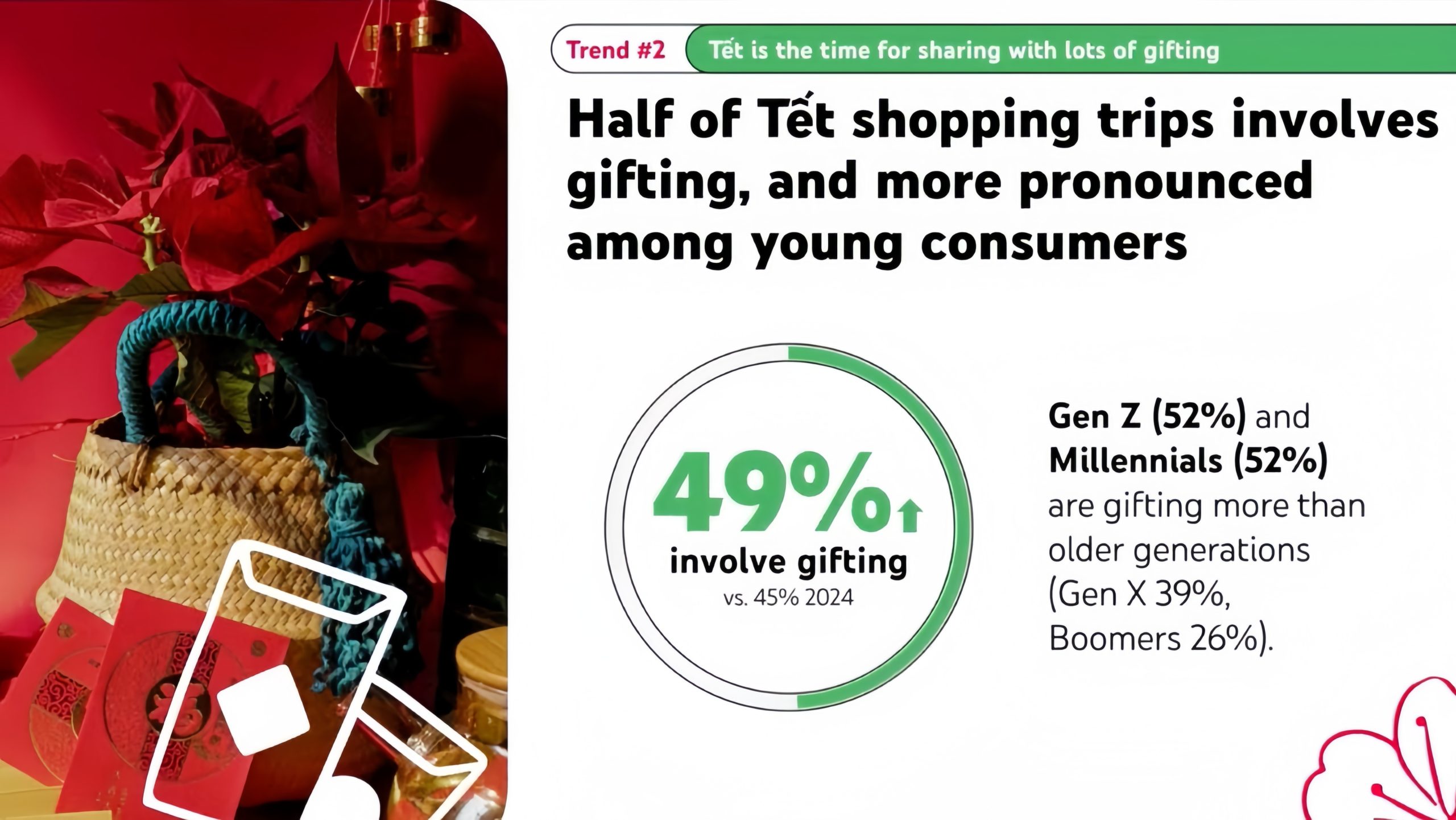 Trend #2 Tết is the time for sharing with lots of gifting

Half of Tết shopping trips involves gifting, and more pronounced among young consumers

49%
involve gifting
vs. 45% 2024

Gen Z (52%) and Millennials (52%) are gifting more than older generations (Gen X 39%, Boomers 26%).